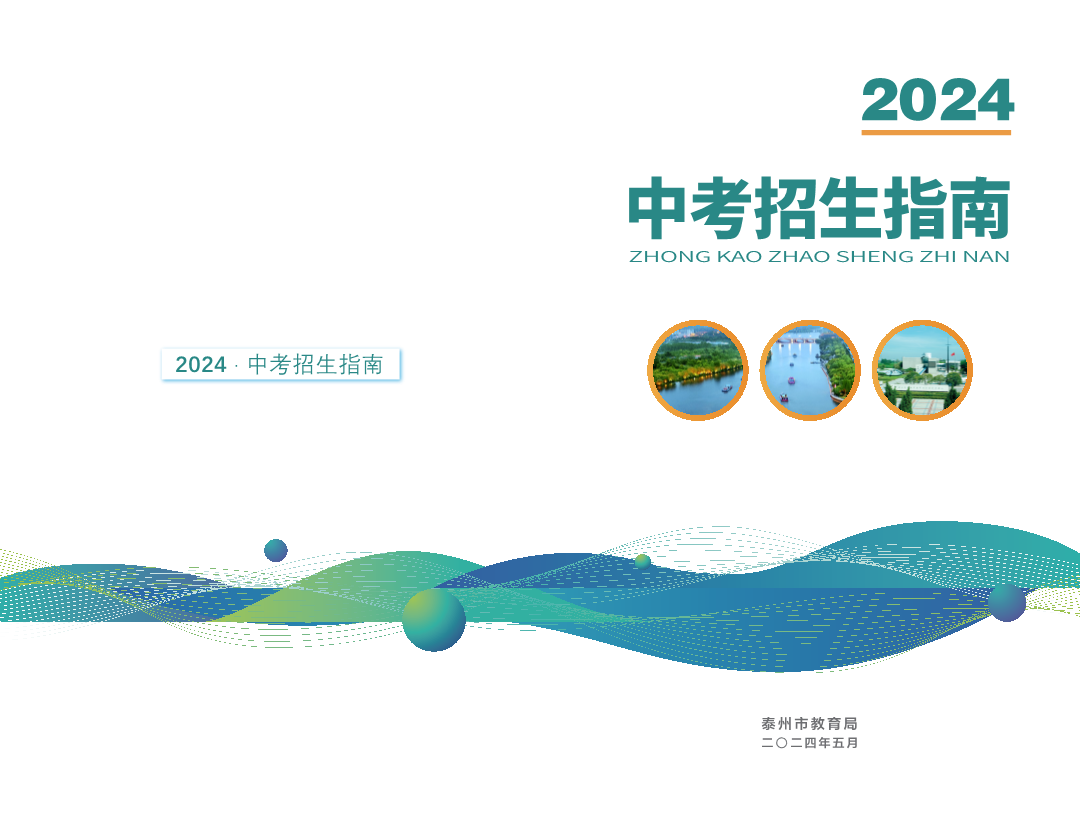 2024

中考招生指南

ZHONG KAO ZHAO SHENG ZHI NAN

2024 · 中考招生指南

泰州市教育局

二〇二四年五月